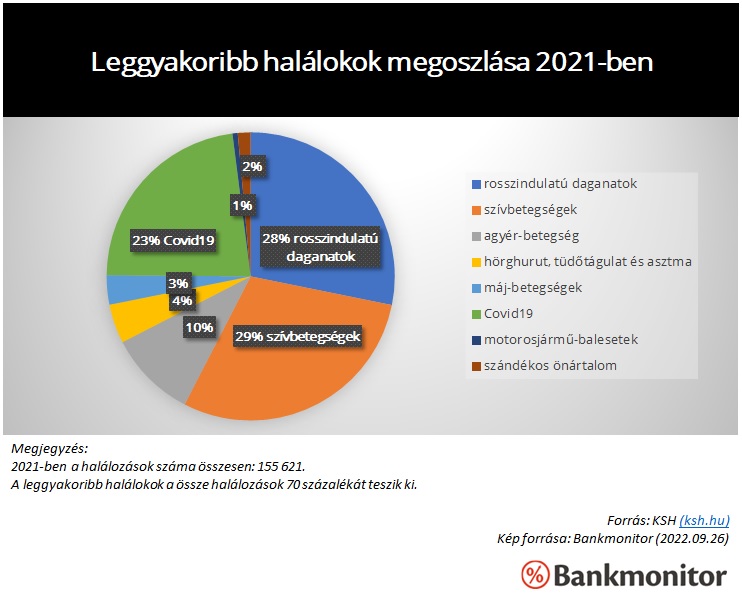 Leggyakoribb halálokok megoszlása 2021-ben

2%
1%
23% Covid19
28% rosszindulatú daganatok
3%
4%
10%
29% szívbetegségek

rosszindulatú daganatok
szívbetegségek
agyér-betegség
hörghurut, tüdőtágulat és asztma
máj-betegségek
Covid19
motorosjármű-balesetek
szándékos önártalom

Megjegyzés:
2021-ben a halálozások száma összesen: 155 621.
A leggyakoribb halálokok a össze halálozások 70 százalékát teszik ki.

Forrás: KSH (ksh.hu)
Kép forrása: Bankmonitor (2022.09.26)

% Bankmonitor